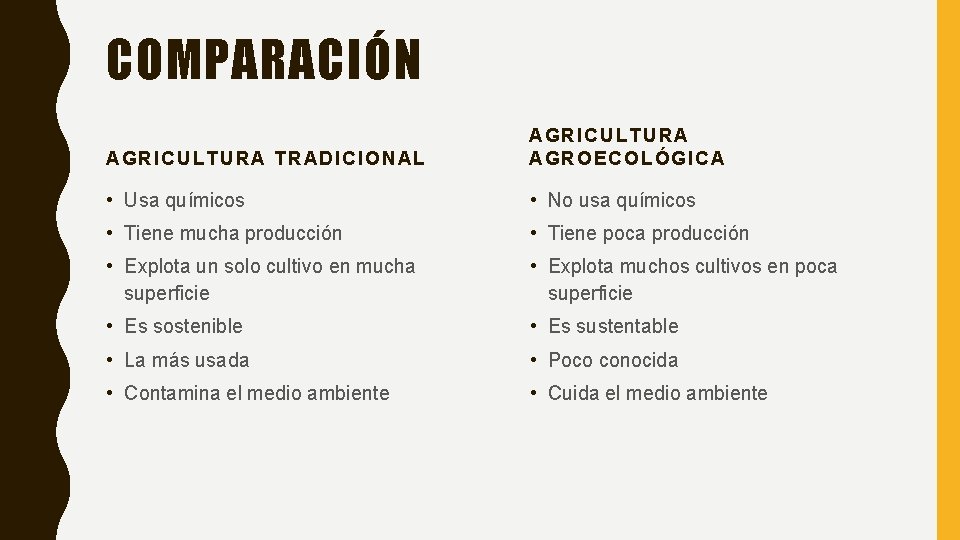 COMPARACIÓN

AGRICULTURA TRADICIONAL

• Usa químicos
• Tiene mucha producción
• Explota un solo cultivo en mucha superficie
• Es sostenible
• La más usada
• Contamina el medio ambiente

AGRICULTURA AGROECOLÓGICA

• No usa químicos
• Tiene poca producción
• Explota muchos cultivos en poca superficie
• Es sustentable
• Poco conocida
• Cuida el medio ambiente